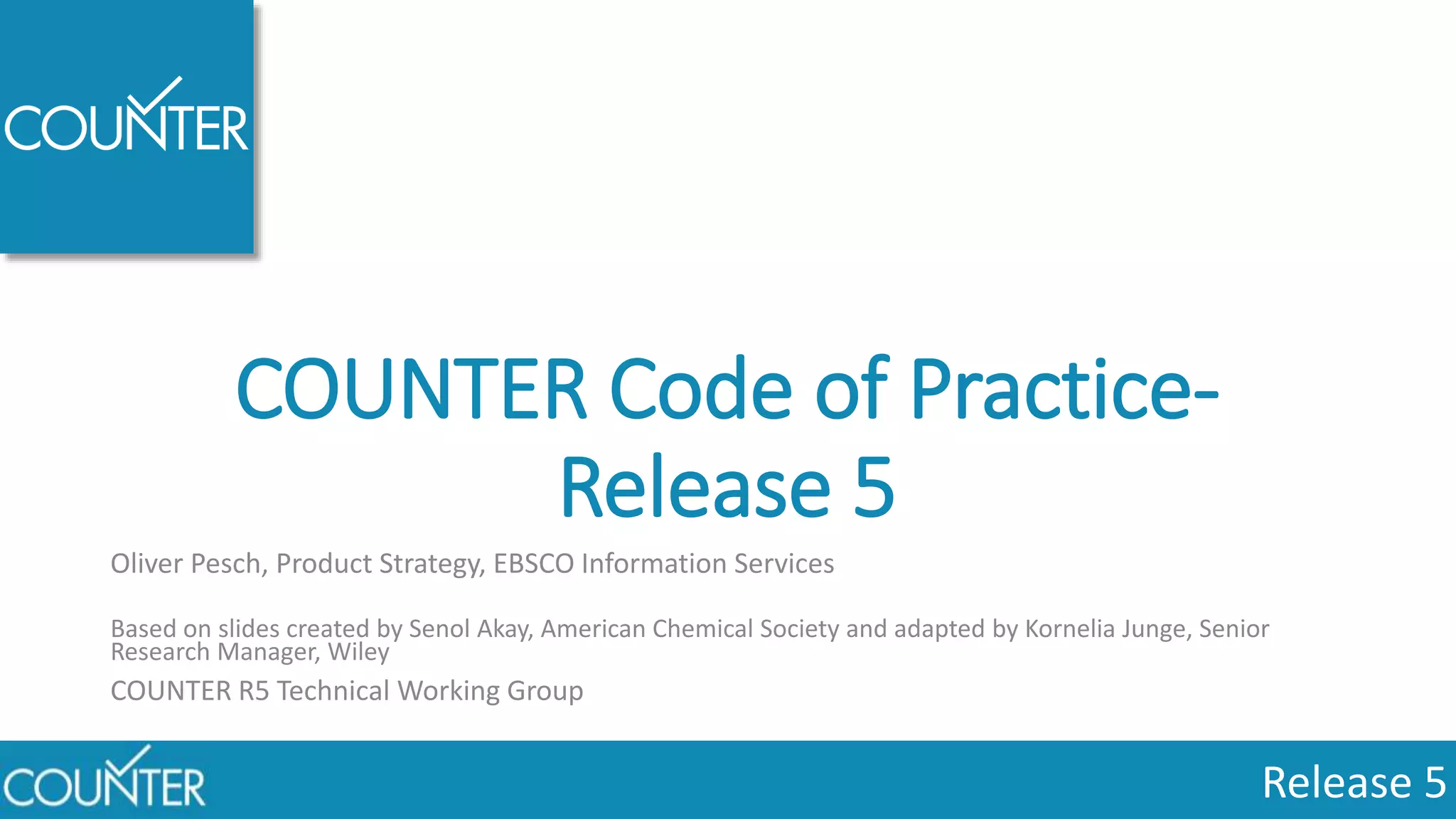 COUNTER

COUNTER Code of Practice- Release 5

Oliver Pesch, Product Strategy, EBSCO Information Services

Based on slides created by Senol Akay, American Chemical Society and adapted by Kornelia Junge, Senior Research Manager, Wiley

COUNTER R5 Technical Working Group

COUNTER

Release 5